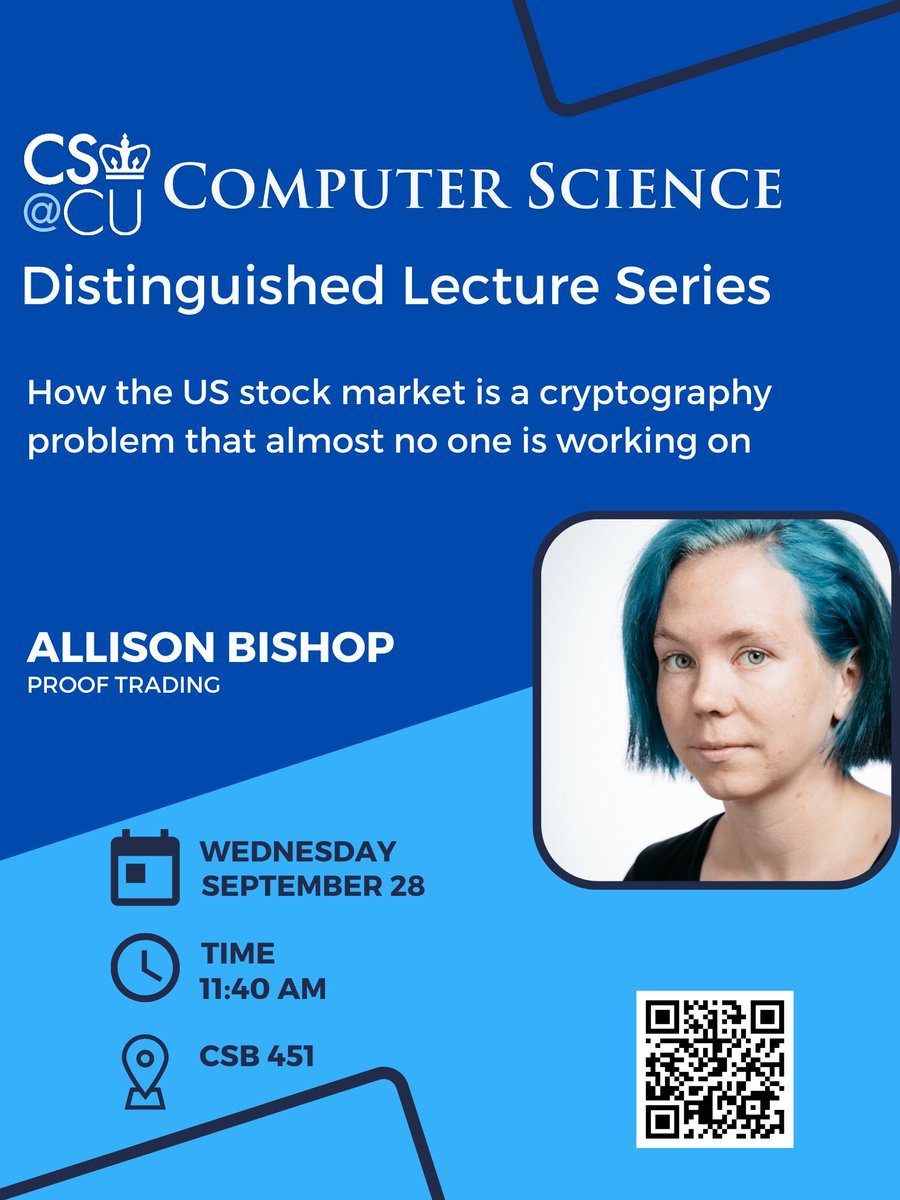 CS @CU COMPUTER SCIENCE
Distinguished Lecture Series

How the US stock market is a cryptography problem that almost no one is working on

ALLISON BISHOP
PROOF TRADING

WEDNESDAY
SEPTEMBER 28

TIME
11:40 AM

CSB 451